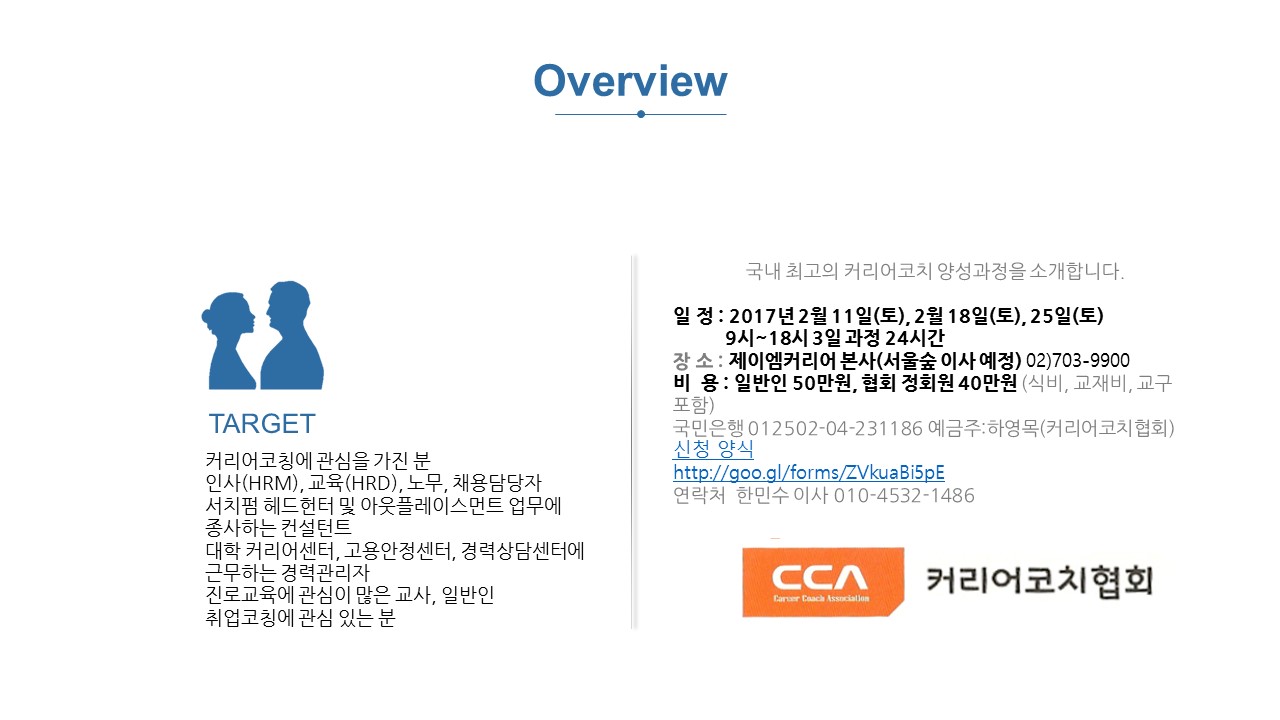 Overview

TARGET

커리어코칭에 관심을 가진 분
인사(HRM), 교육(HRD), 노무, 채용담당자
서치펌 헤드헌터 및 아웃플레이스먼트 업무에 종사하는 컨설턴트
대학 커리어센터, 고용안정센터, 경력상담센터에 근무하는 경력관리자
진로교육에 관심이 많은 교사, 일반인
취업코칭에 관심 있는 분

국내 최고의 커리어코치 양성과정을 소개합니다.

일 정 : 2017년 2월 11일(토), 2월 18일(토), 25일(토)
9시~18시 3일 과정 24시간
장 소 : 제이엠커리어 본사(서울숲 이사 예정) 02)703-9900
비 용 : 일반인 50만원, 협회 정회원 40만원 (식비, 교재비, 교구 포함)
국민은행 012502-04-231186 예금주:하영목(커리어코치협회)
신청 양식
http://goo.gl/forms/ZVkuaBi5pE
연락처 한민수 이사 010-4532-1486

CCA
Career Coach Association
커리어코치협회